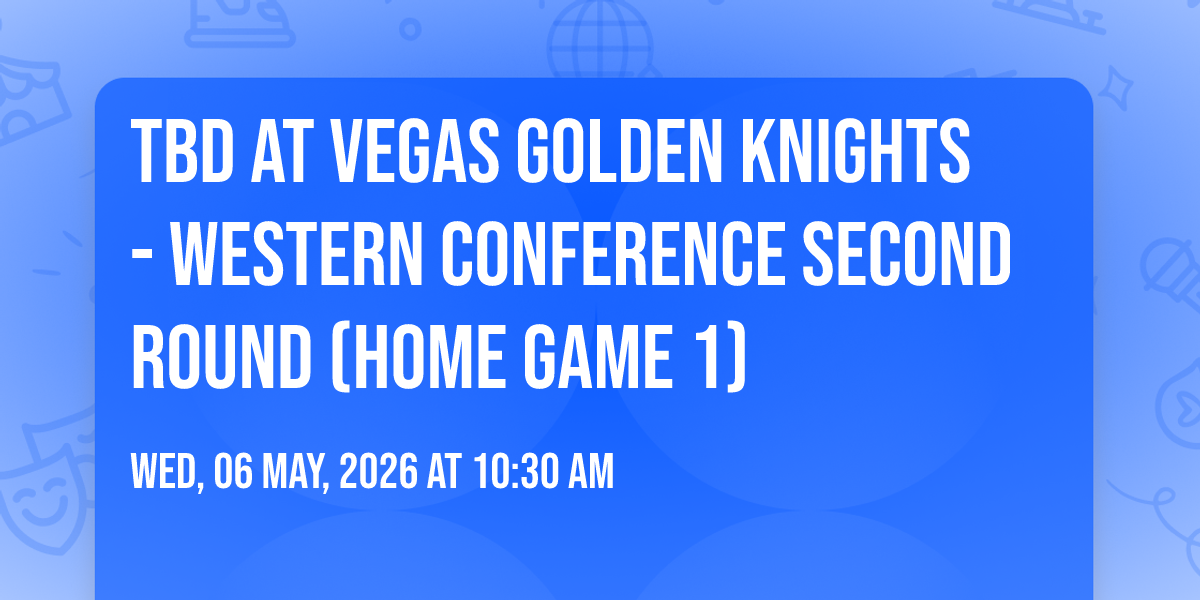 TBD AT VEGAS GOLDEN KNIGHTS - WESTERN CONFERENCE SECOND ROUND (HOME GAME 1)

WED, 06 MAY, 2026 AT 10:30 AM